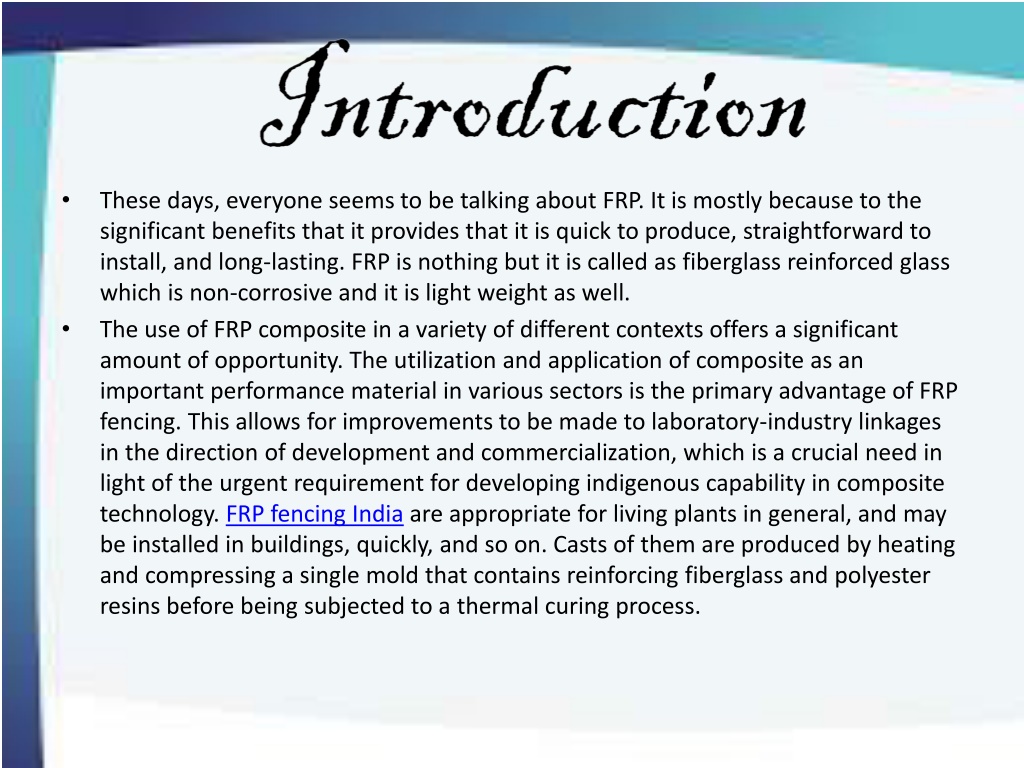 Introduction

• These days, everyone seems to be talking about FRP. It is mostly because to the significant benefits that it provides that it is quick to produce, straightforward to install, and long-lasting. FRP is nothing but it is called as fiberglass reinforced glass which is non-corrosive and it is light weight as well.

• The use of FRP composite in a variety of different contexts offers a significant amount of opportunity. The utilization and application of composite as an important performance material in various sectors is the primary advantage of FRP fencing. This allows for improvements to be made to laboratory-industry linkages in the direction of development and commercialization, which is a crucial need in light of the urgent requirement for developing indigenous capability in composite technology. FRP fencing India are appropriate for living plants in general, and may be installed in buildings, quickly, and so on. Casts of them are produced by heating and compressing a single mold that contains reinforcing fiberglass and polyester resins before being subjected to a thermal curing process.